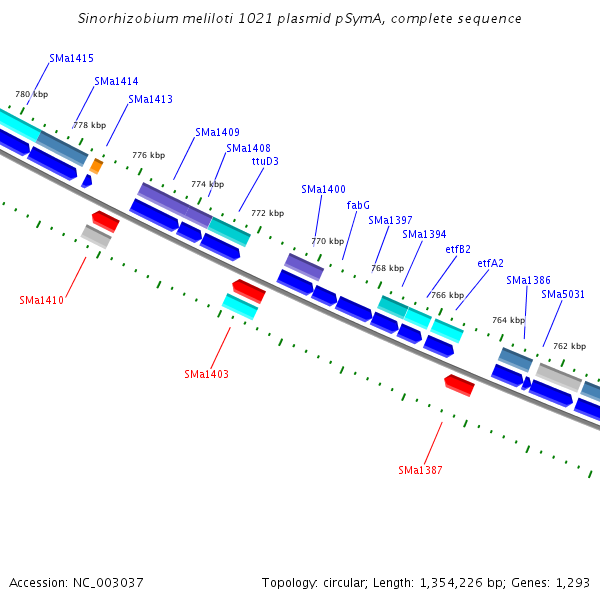 Sinorhizobium meliloti 1021 plasmid pSymA, complete sequence

SMa1415
SMa1414
SMa1413
780 kbp
778 kbp
776 kbp
SMa1409
SMa1408
ttuD3
774 kbp
772 kbp
SMa1400
fabG
SMa1397
SMa1394
770 kbp
768 kbp
etfB2
etfA2
766 kbp
SMa1386
SMa5031
764 kbp
762 kbp
SMa1410
SMa1403
SMa1387

Accession: NC_003037
Topology: circular; Length: 1,354,226 bp; Genes: 1,293